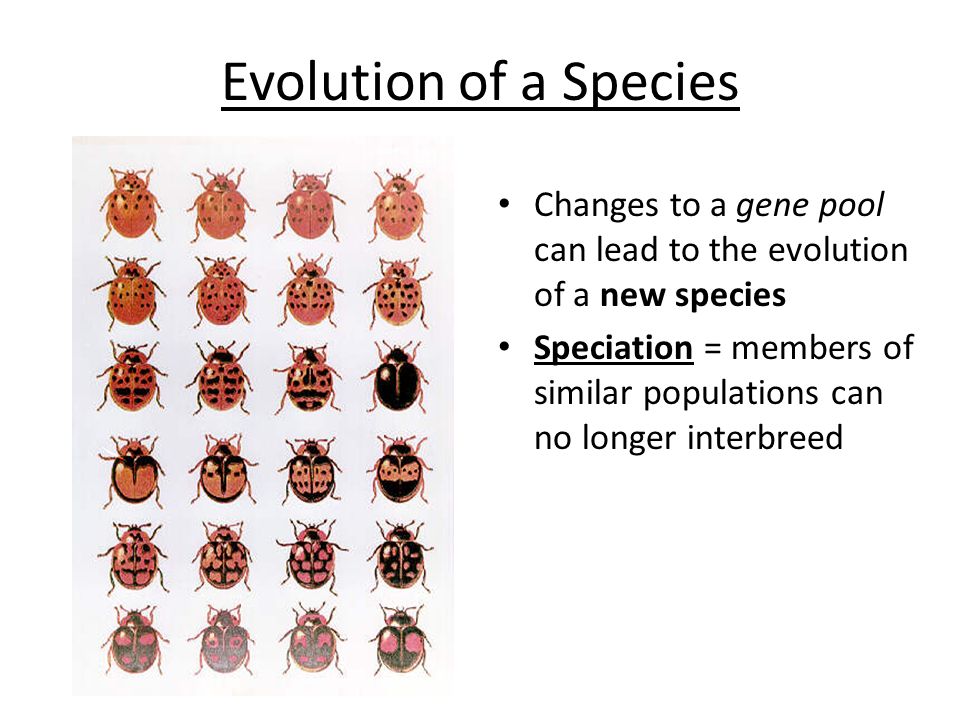 Evolution of a Species

• Changes to a gene pool can lead to the evolution of a new species

• Speciation = members of similar populations can no longer interbreed